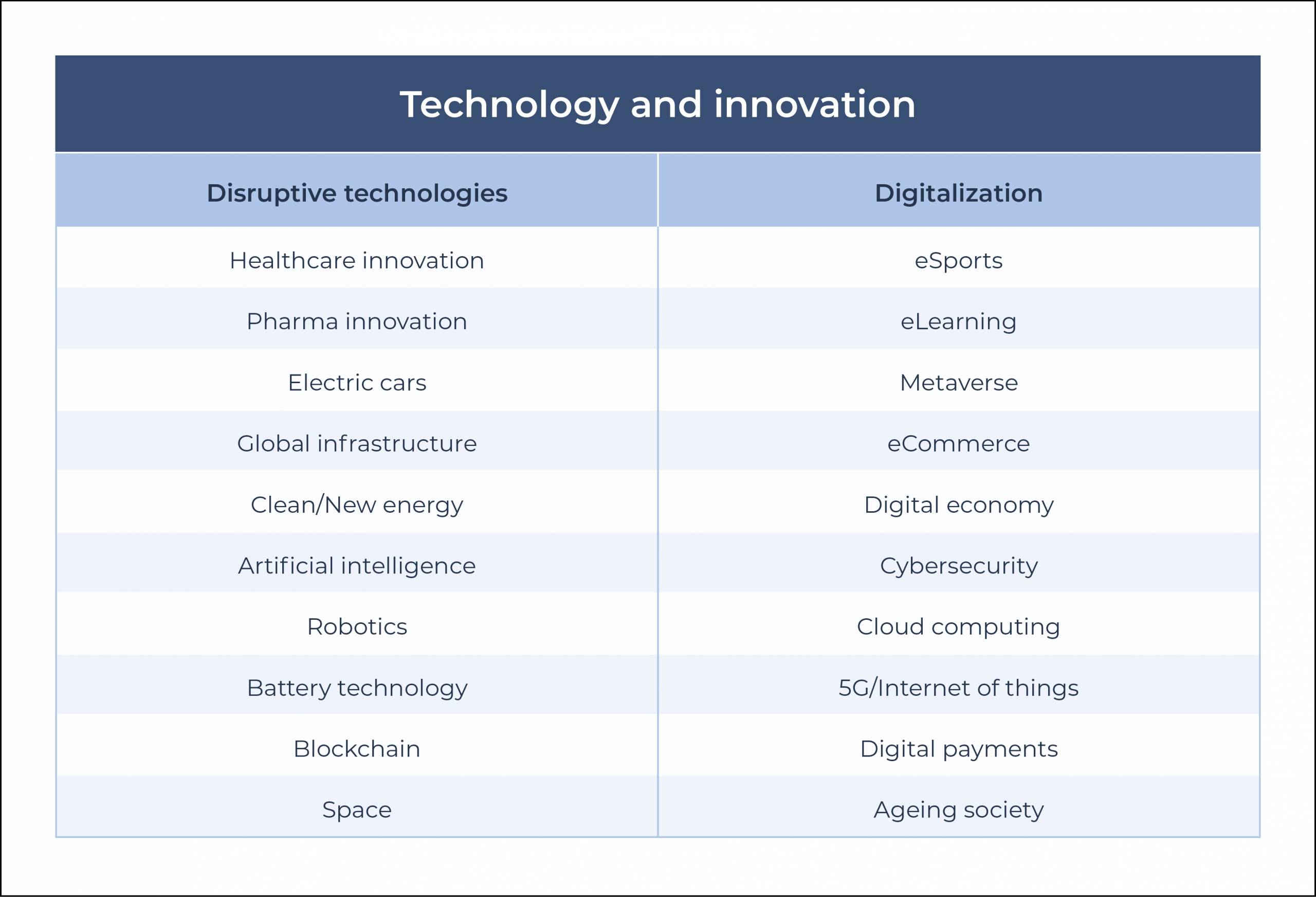 Technology and innovation

| Disruptive technologies | Digitalization |
|---|---|
| Healthcare innovation | eSports |
| Pharma innovation | eLearning |
| Electric cars | Metaverse |
| Global infrastructure | eCommerce |
| Clean/New energy | Digital economy |
| Artificial intelligence | Cybersecurity |
| Robotics | Cloud computing |
| Battery technology | 5G/Internet of things |
| Blockchain | Digital payments |
| Space | Ageing society |